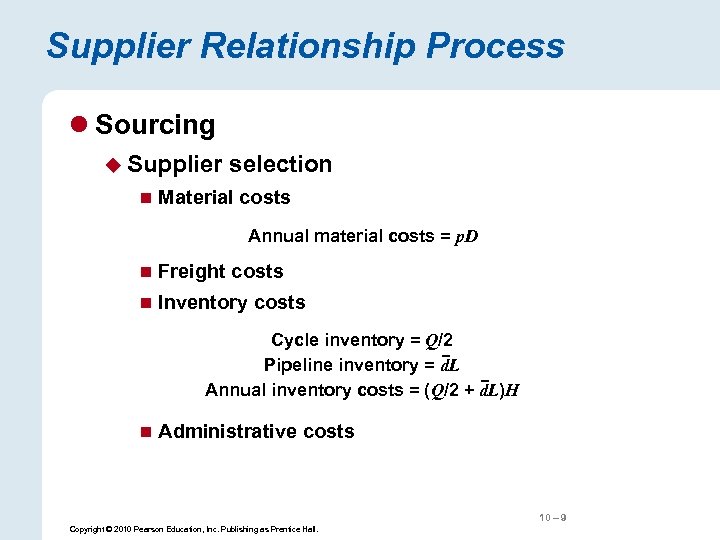 Supplier Relationship Process

Sourcing

Supplier selection

Material costs

Annual material costs = $pD$

Freight costs

Inventory costs

Cycle inventory = $Q/2$
Pipeline inventory = $\bar{d}L$
Annual inventory costs = $(Q/2 + \bar{d}L)H$

Administrative costs

10 – 9

Copyright © 2010 Pearson Education, Inc. Publishing as Prentice Hall.